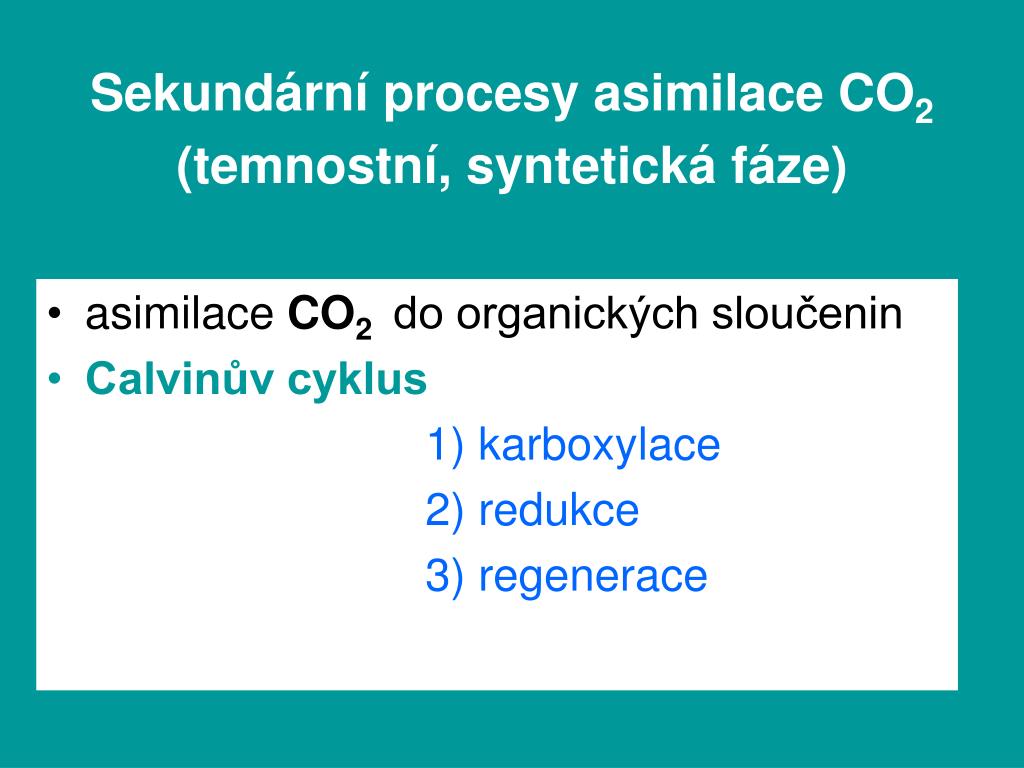 Sekundární procesy asimilace $CO_2$ (temnostní, syntetická fáze)

• asimilace $CO_2$ do organických sloučenin
• Calvinův cyklus

1) karboxylace
2) redukce
3) regenerace